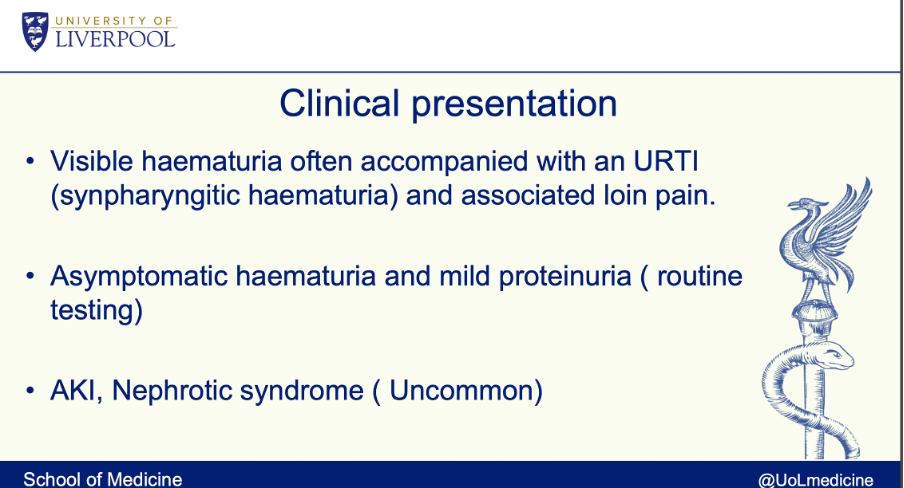 UNIVERSITY OF
LIVERPOOL

Clinical presentation

• Visible haematuria often accompanied with an URTI (synpharyngitic haematuria) and associated loin pain.

• Asymptomatic haematuria and mild proteinuria ( routine testing)

• AKI, Nephrotic syndrome ( Uncommon)

School of Medicine

@UoLmedicine